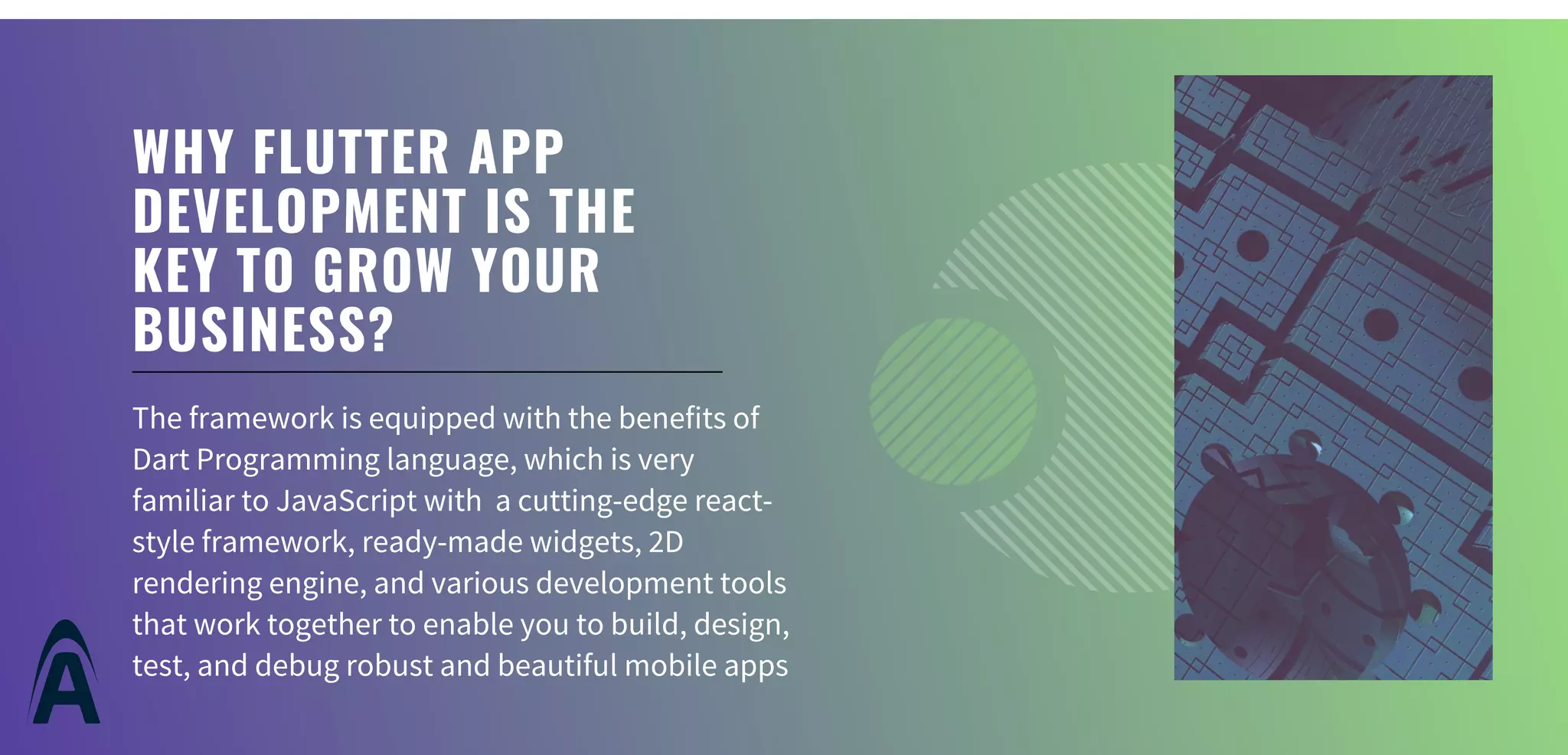 WHY FLUTTER APP DEVELOPMENT IS THE KEY TO GROW YOUR BUSINESS?

The framework is equipped with the benefits of Dart Programming language, which is very familiar to JavaScript with a cutting-edge react-style framework, ready-made widgets, 2D rendering engine, and various development tools that work together to enable you to build, design, test, and debug robust and beautiful mobile apps

A